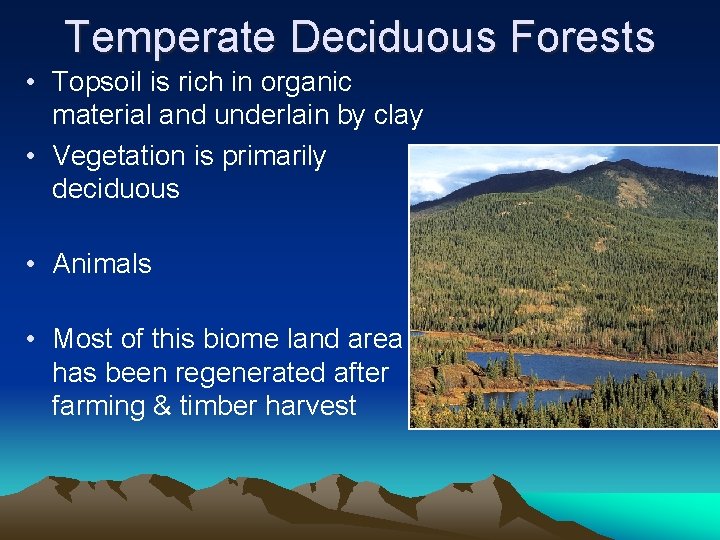 Temperate Deciduous Forests

• Topsoil is rich in organic material and underlain by clay

• Vegetation is primarily deciduous

• Animals

• Most of this biome land area has been regenerated after farming & timber harvest